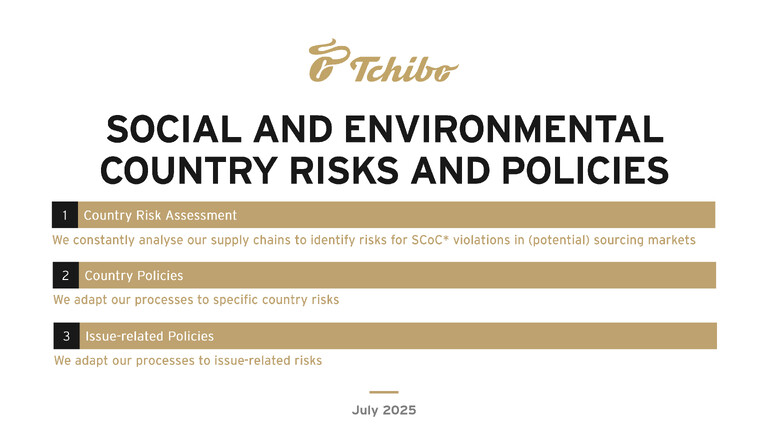 Tchibo

SOCIAL AND ENVIRONMENTAL COUNTRY RISKS AND POLICIES

1 Country Risk Assessment

We constantly analyse our supply chains to identify risks for SCoC* violations in (potential) sourcing markets

2 Country Policies

We adapt our processes to specific country risks

3 Issue-related Policies

We adapt our processes to issue-related risks

July 2025